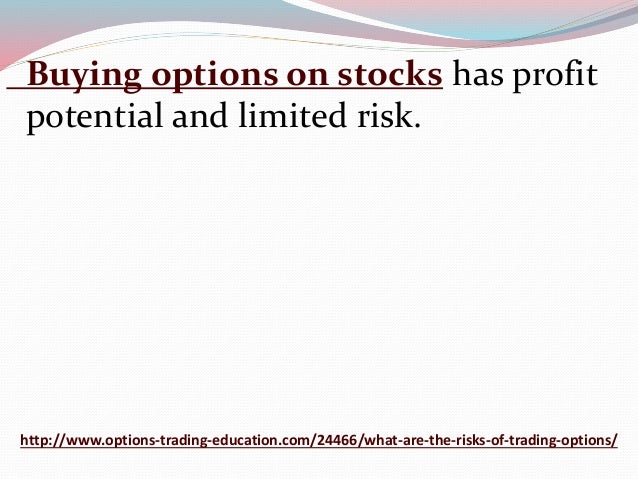 Buying options on stocks has profit potential and limited risk.

http://www.options-trading-education.com/24466/what-are-the-risks-of-trading-options/